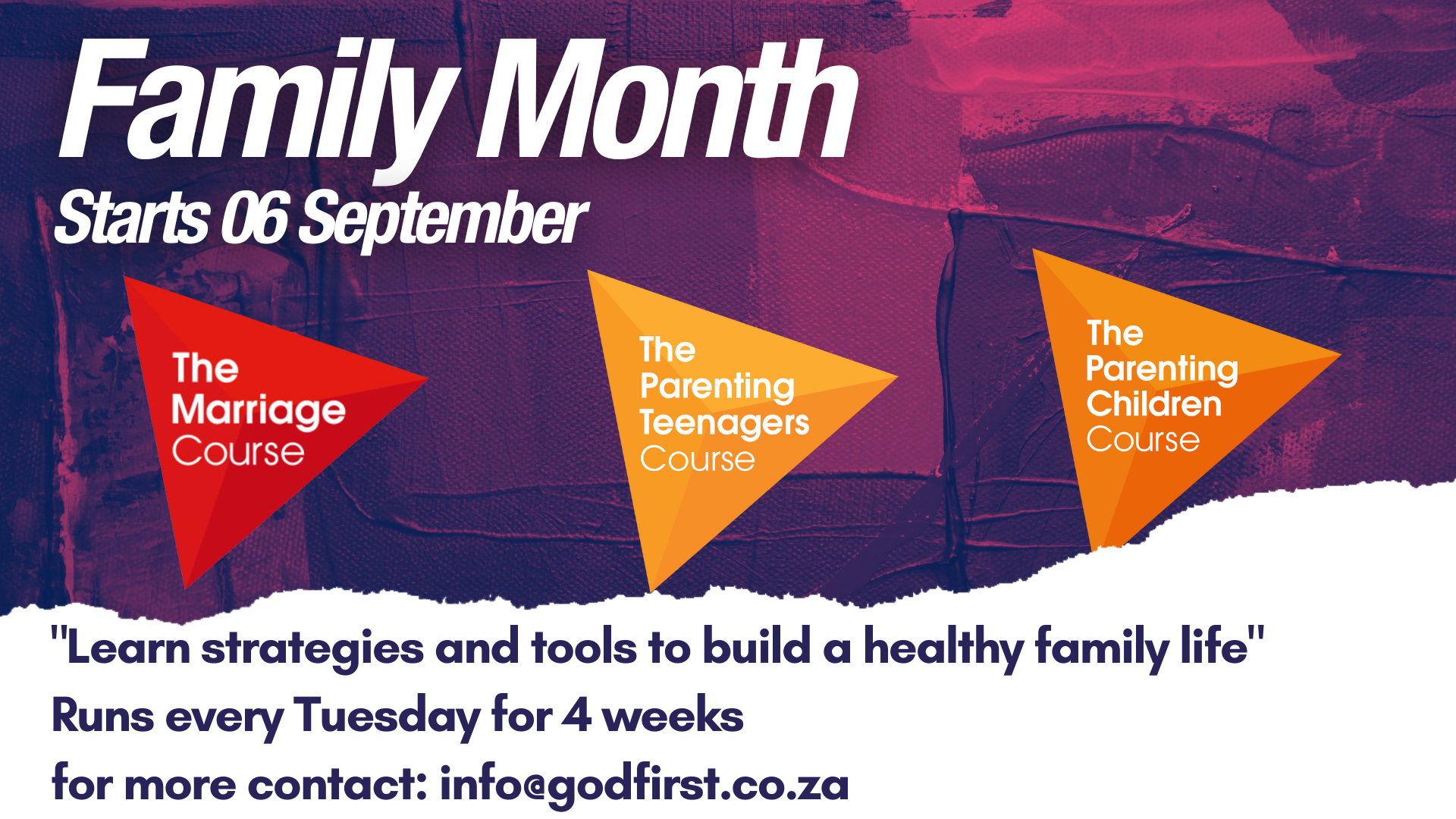 Family Month
Starts 06 September

The Marriage Course

The Parenting Teenagers Course

The Parenting Children Course

"Learn strategies and tools to build a healthy family life"
Runs every Tuesday for 4 weeks
for more contact: info@godfirst.co.za